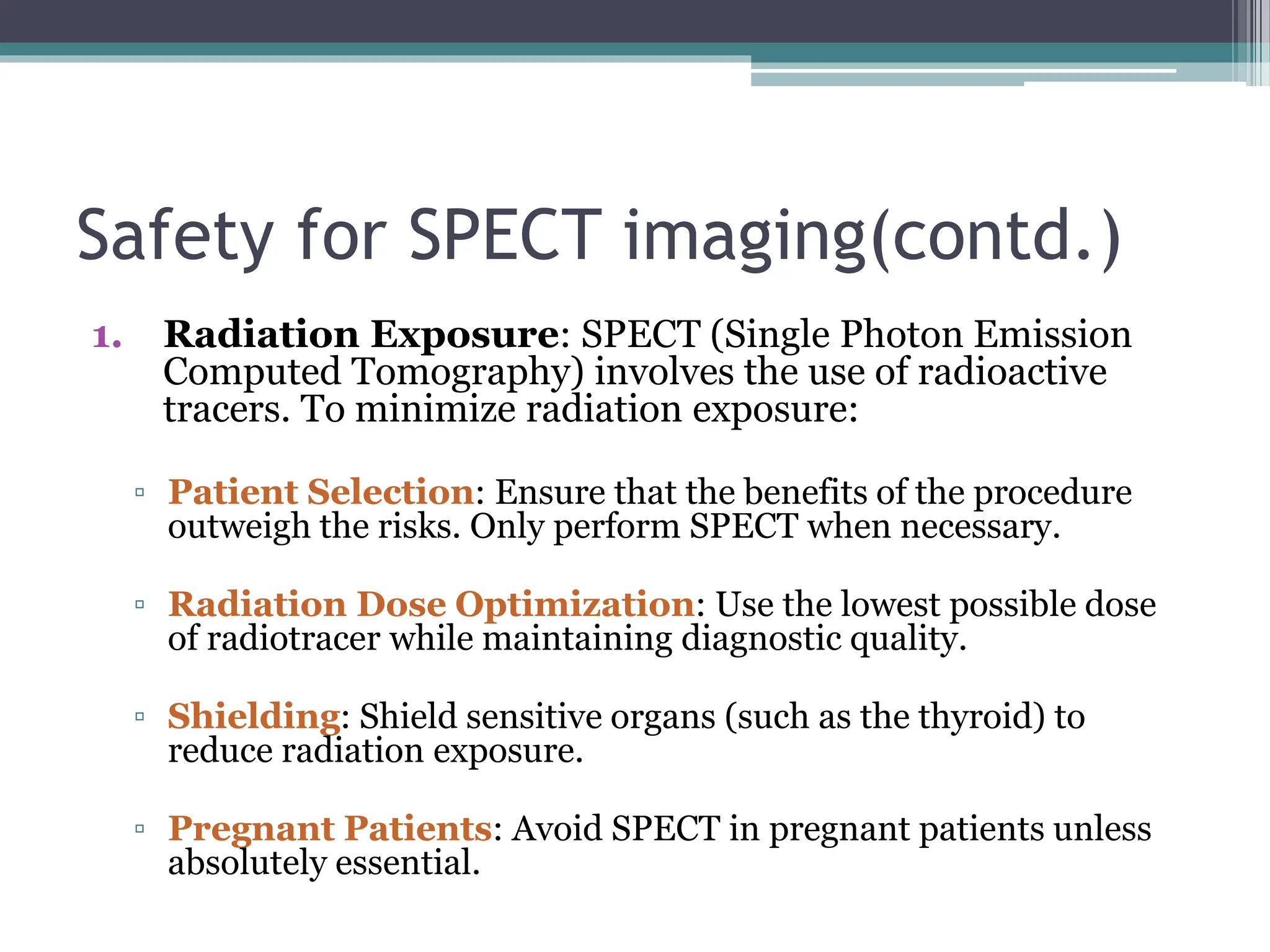 Safety for SPECT imaging(contd.)

1. Radiation Exposure: SPECT (Single Photon Emission Computed Tomography) involves the use of radioactive tracers. To minimize radiation exposure:

▫ Patient Selection: Ensure that the benefits of the procedure outweigh the risks. Only perform SPECT when necessary.

▫ Radiation Dose Optimization: Use the lowest possible dose of radiotracer while maintaining diagnostic quality.

▫ Shielding: Shield sensitive organs (such as the thyroid) to reduce radiation exposure.

▫ Pregnant Patients: Avoid SPECT in pregnant patients unless absolutely essential.